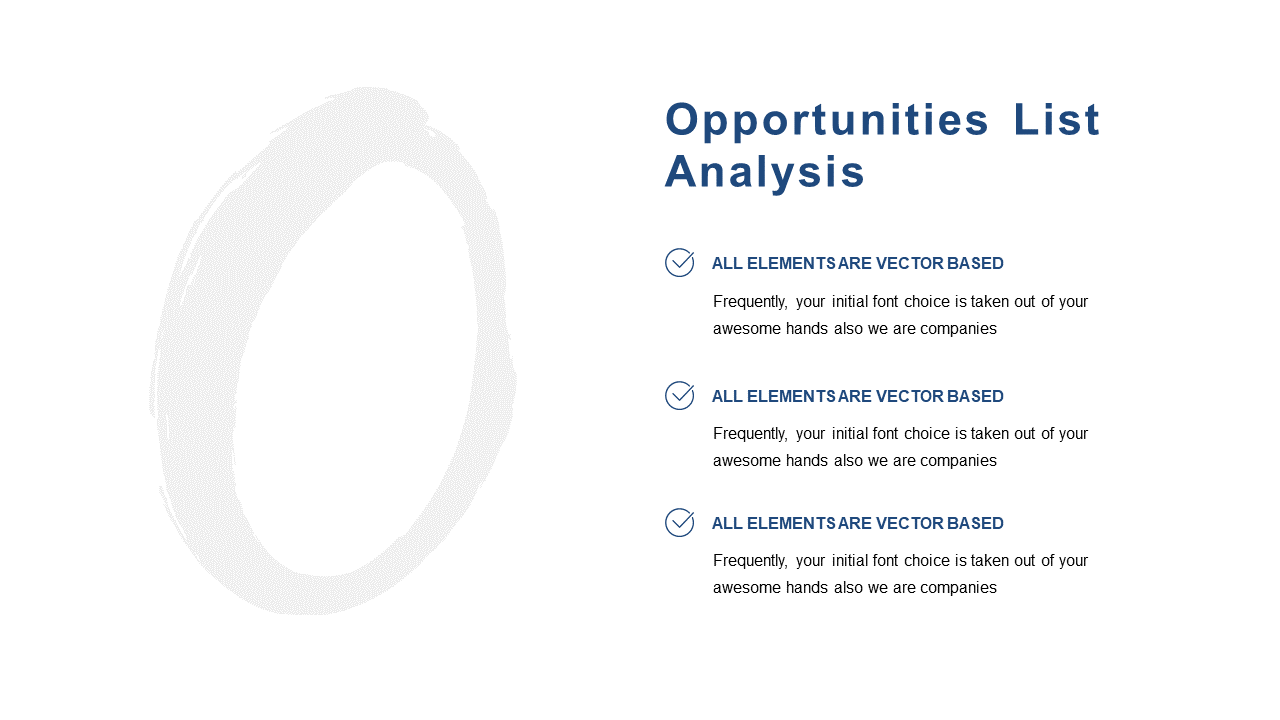 Opportunities List Analysis

ALL ELEMENTS ARE VECTOR BASED

Frequently, your initial font choice is taken out of your awesome hands also we are companies

ALL ELEMENTS ARE VECTOR BASED

Frequently, your initial font choice is taken out of your awesome hands also we are companies

ALL ELEMENTS ARE VECTOR BASED

Frequently, your initial font choice is taken out of your awesome hands also we are companies